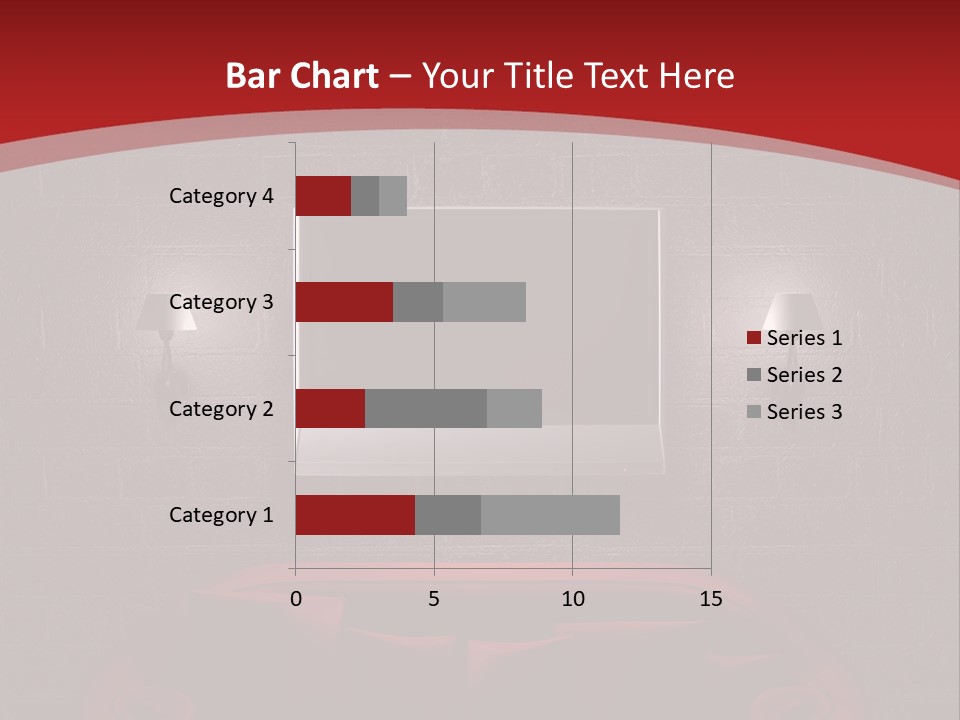 Bar Chart – Your Title Text Here

Category 4
Category 3
Category 2
Category 1

0
5
10
15

Series 1
Series 2
Series 3